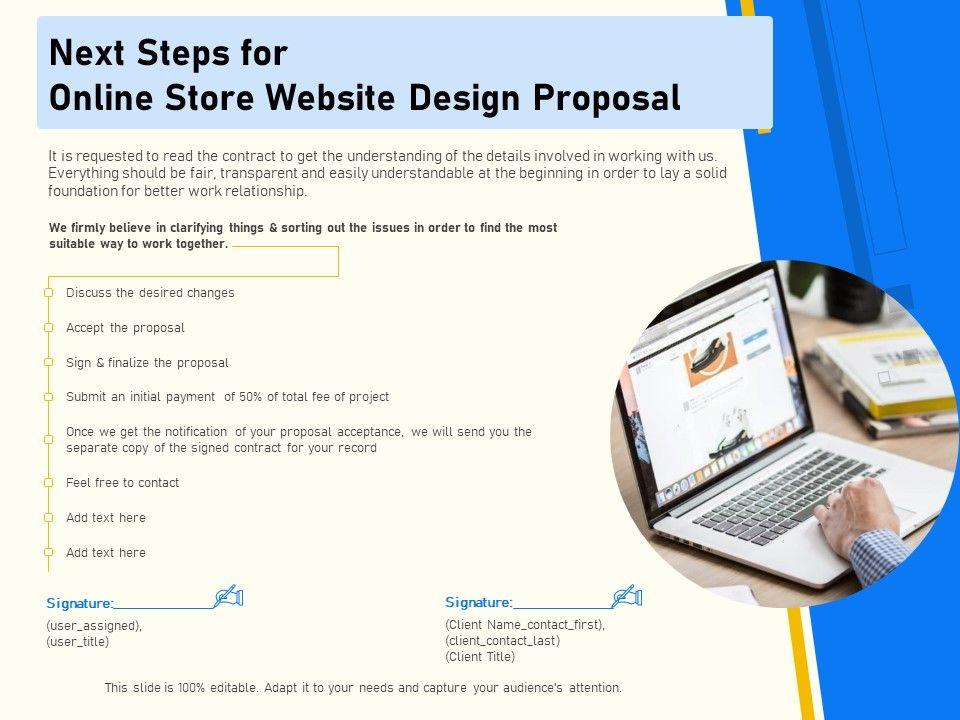 Next Steps for
Online Store Website Design Proposal

It is requested to read the contract to get the understanding of the details involved in working with us. Everything should be fair, transparent and easily understandable at the beginning in order to lay a solid foundation for better work relationship.

We firmly believe in clarifying things & sorting out the issues in order to find the most suitable way to work together.

Discuss the desired changes

Accept the proposal

Sign & finalize the proposal

Submit an initial payment of 50% of total fee of project

Once we get the notification of your proposal acceptance, we will send you the separate copy of the signed contract for your record

Feel free to contact

Add text here

Add text here

Signature:
(user_assigned),
(user_title)

Signature:
(Client Name_contact_first),
(client_contact_last)
(Client Title)

This slide is 100% editable. Adapt it to your needs and capture your audience's attention.